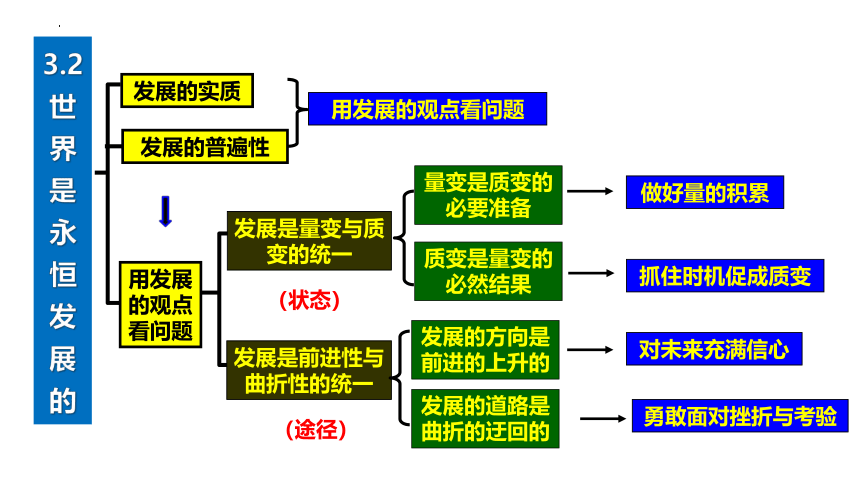 3.2 世界是永恒发展的

发展的实质

发展的普遍性

用发展的观点看问题

用发展的观点看问题

发展是量变与质变的统一

（状态）

量变是质变的必要准备

做好量的积累

质变是量变的必然结果

抓住时机促成质变

发展是前进性与曲折性的统一

（途径）

发展的方向是前进的上升的

对未来充满信心

发展的道路是曲折的迂回的

勇敢面对挫折与考验